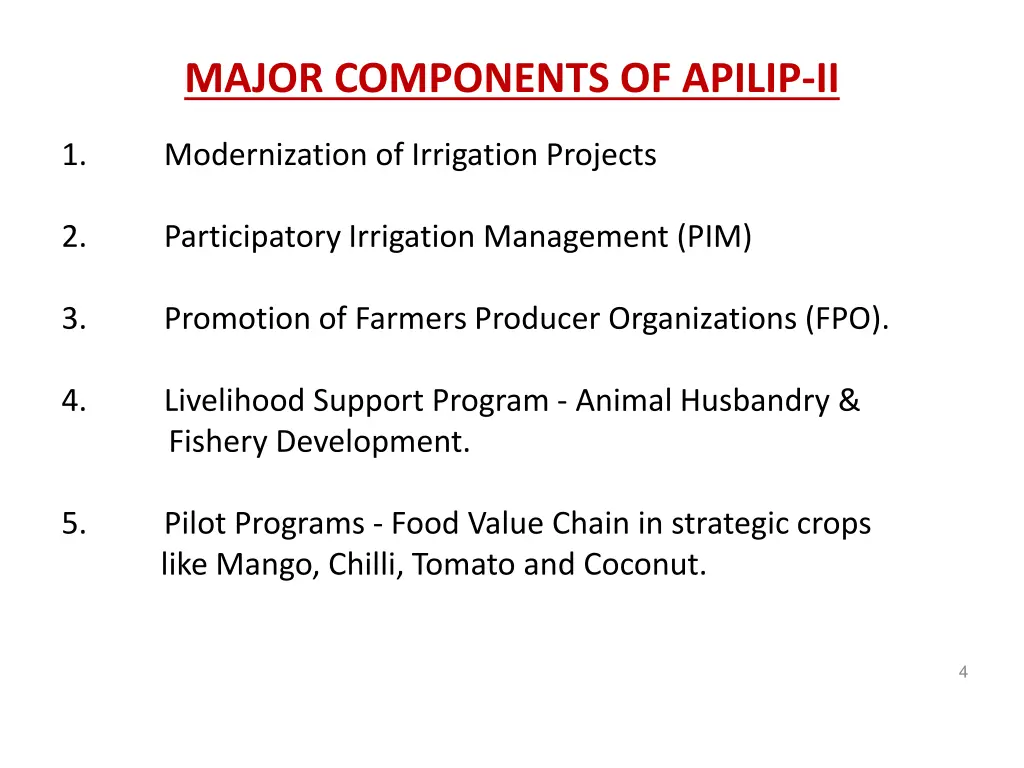 MAJOR COMPONENTS OF APILIP-II

1. Modernization of Irrigation Projects

2. Participatory Irrigation Management (PIM)

3. Promotion of Farmers Producer Organizations (FPO).

4. Livelihood Support Program - Animal Husbandry & Fishery Development.

5. Pilot Programs - Food Value Chain in strategic crops like Mango, Chilli, Tomato and Coconut.

4